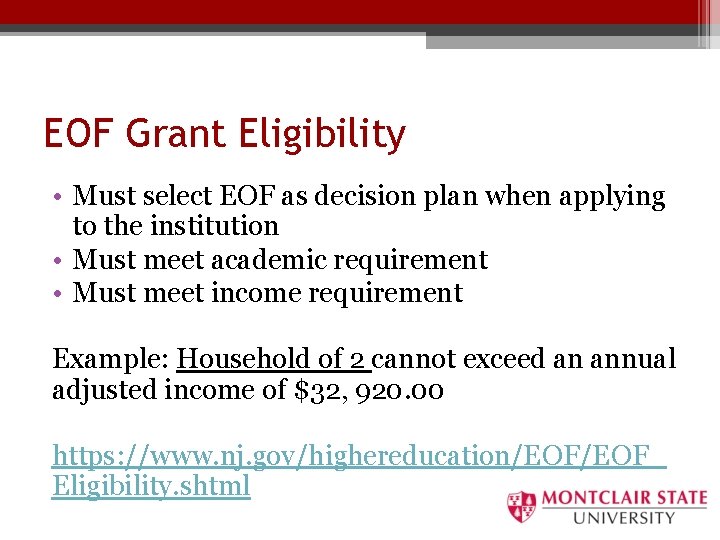 EOF Grant Eligibility

• Must select EOF as decision plan when applying to the institution
• Must meet academic requirement
• Must meet income requirement

Example: Household of 2 cannot exceed an annual adjusted income of $32, 920.00

https://www.nj.gov/highereducation/EOF/EOF_Eligibility.shtml

MONTCLAIR STATE UNIVERSITY